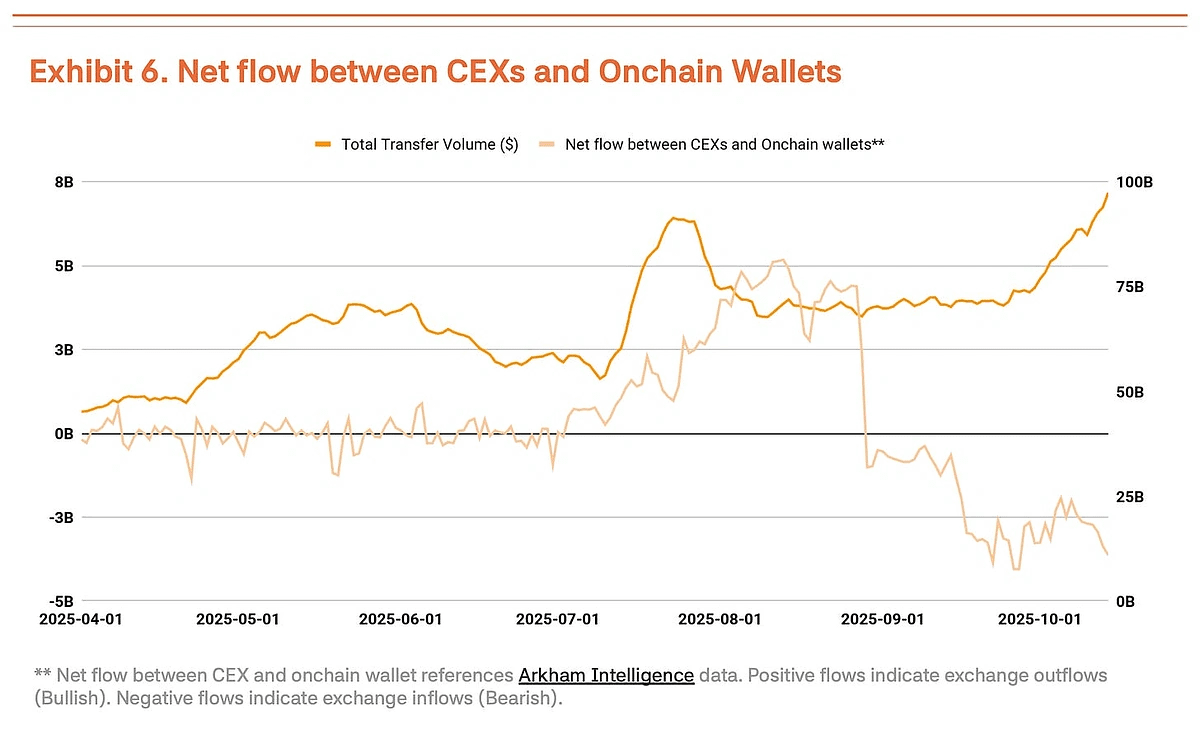 Exhibit 6. Net flow between CEXs and Onchain Wallets

Total Transfer Volume ($) Net flow between CEXs and Onchain wallets**

8B
5B
3B
0B
-3B
-5B

100B
75B
50B
25B
0B

2025-04-01
2025-05-01
2025-06-01
2025-07-01
2025-08-01
2025-09-01
2025-10-01

** Net flow between CEX and onchain wallet references Arkham Intelligence data. Positive flows indicate exchange outflows (Bullish). Negative flows indicate exchange inflows (Bearish).